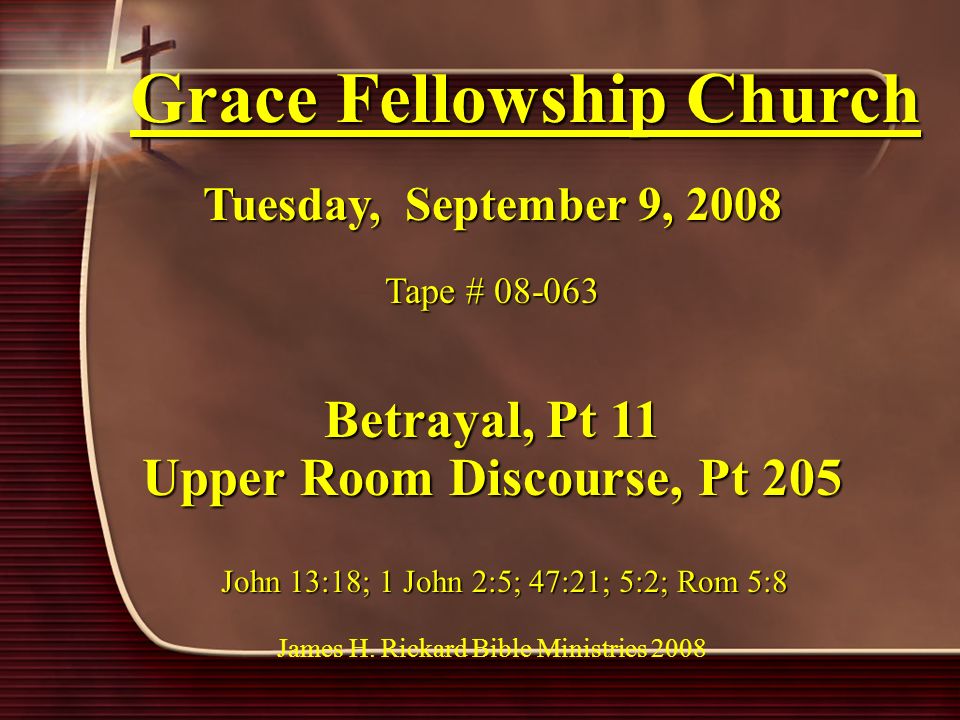 Grace Fellowship Church

Tuesday, September 9, 2008

Tape # 08-063

Betrayal, Pt 11
Upper Room Discourse, Pt 205

John 13:18; 1 John 2:5; 47:21; 5:2; Rom 5:8

James H. Rickard Bible Ministries 2008